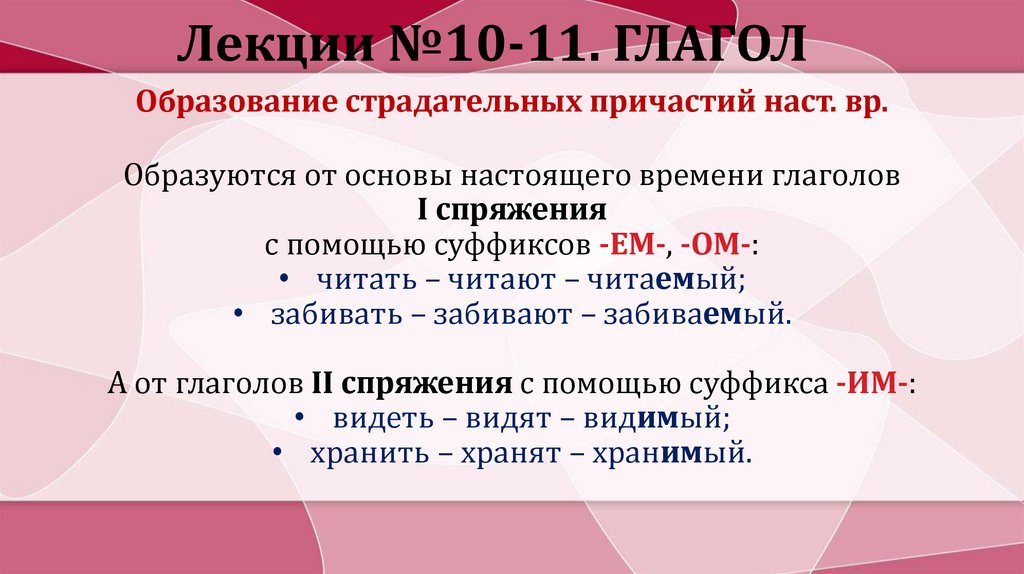 Лекции №10-11. ГЛАГОЛ

Образование страдательных причастий наст. вр.

Образуются от основы настоящего времени глаголов
I спряжения
с помощью суффиксов -ЕМ-, -ОМ-:
• читать – читают – читаемый;
• забивать – забивают – забиваемый.

А от глаголов II спряжения с помощью суффикса -ИМ-:
• видеть – видят – видимый;
• хранить – хранят – хранимый.